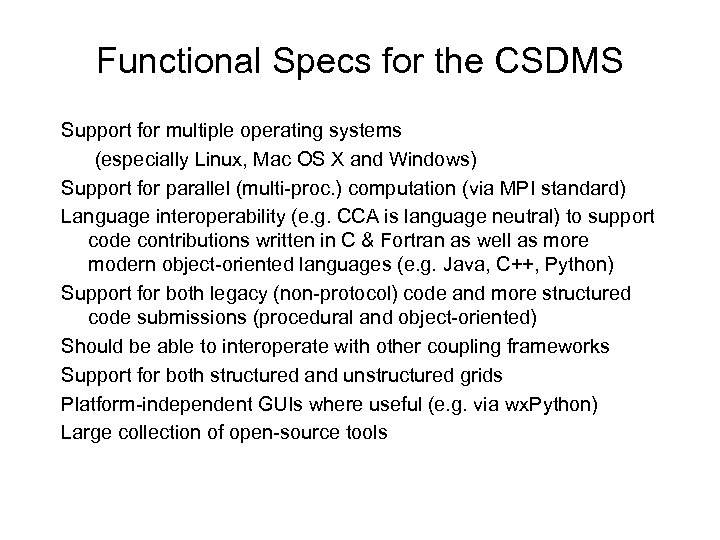 Functional Specs for the CSDMS

Support for multiple operating systems
(especially Linux, Mac OS X and Windows)

Support for parallel (multi-proc.) computation (via MPI standard)

Language interoperability (e.g. CCA is language neutral) to support code contributions written in C & Fortran as well as more modern object-oriented languages (e.g. Java, C++, Python)

Support for both legacy (non-protocol) code and more structured code submissions (procedural and object-oriented)

Should be able to interoperate with other coupling frameworks

Support for both structured and unstructured grids

Platform-independent GUIs where useful (e.g. via wxPython)

Large collection of open-source tools